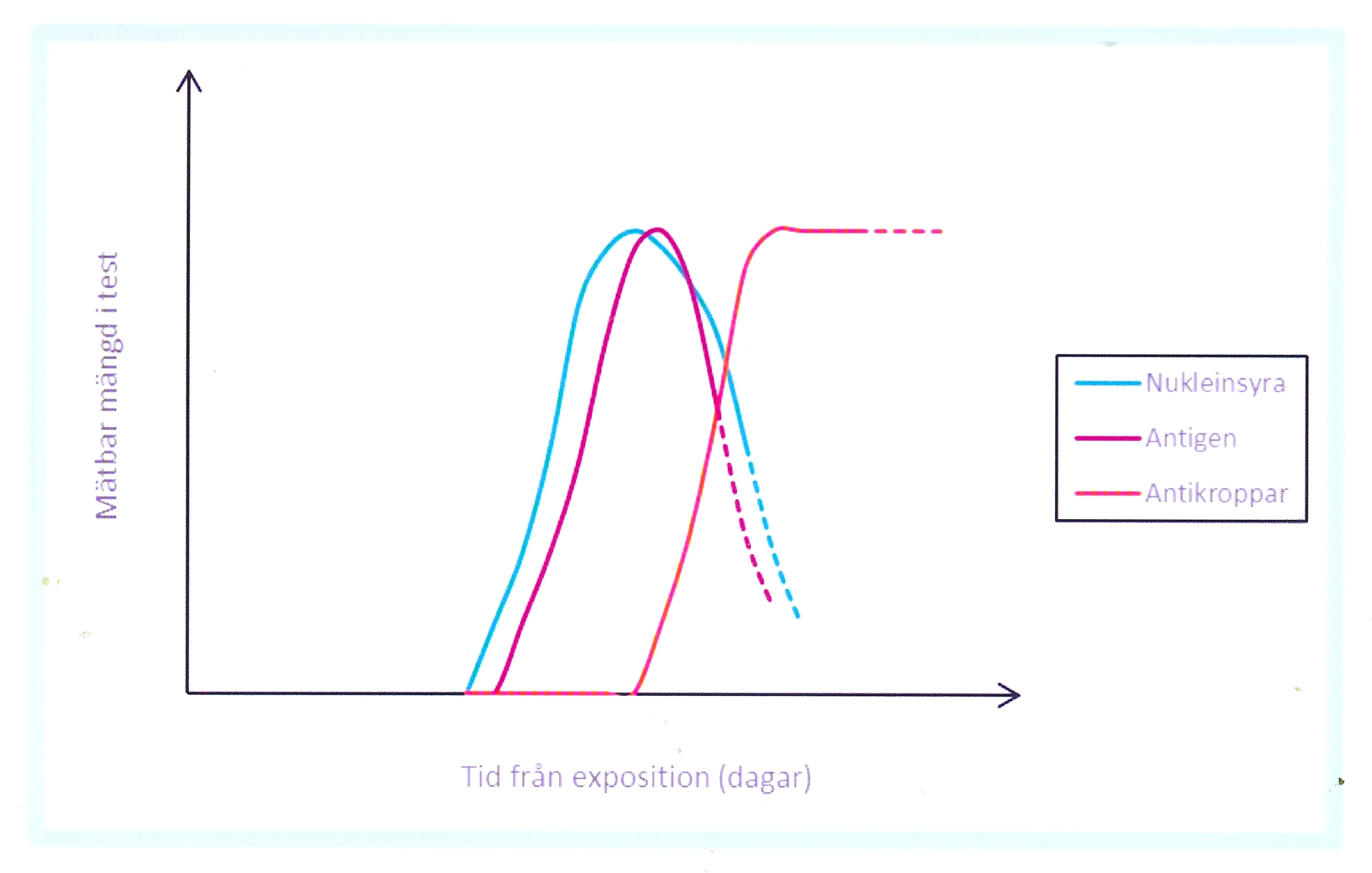 Mätbar mängd i test

Nukleinsyra
Antigen
Antikroppar

Tid från exposition (dagar)